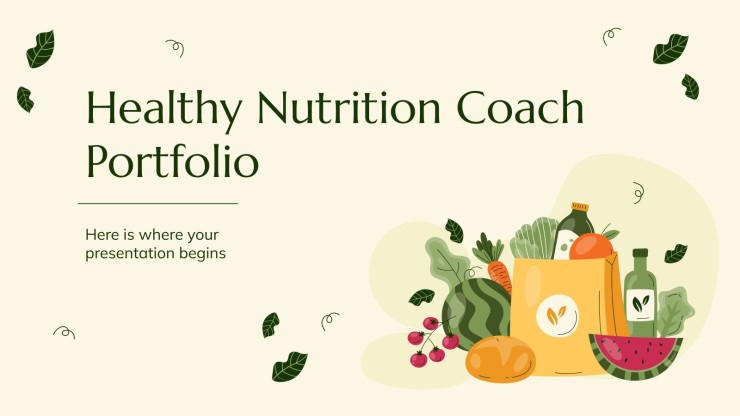 Healthy Nutrition Coach Portfolio

Here is where your presentation begins